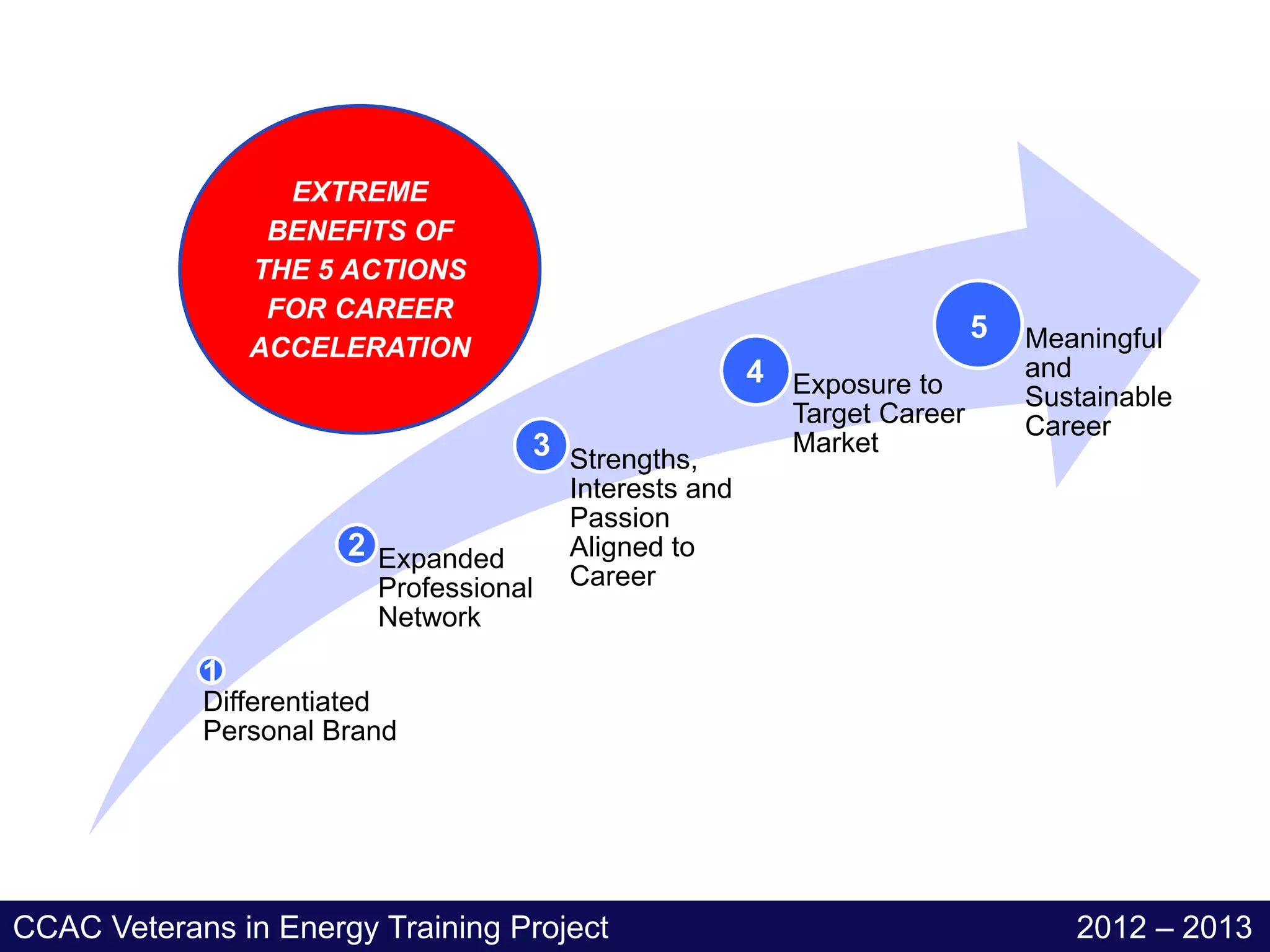 EXTREME BENEFITS OF THE 5 ACTIONS FOR CAREER ACCELERATION

1
Differentiated Personal Brand

2
Expanded Professional Network

3
Strengths, Interests and Passion Aligned to Career

4
Exposure to Target Career Market

5
Meaningful and Sustainable Career

CCAC Veterans in Energy Training Project

2012 – 2013